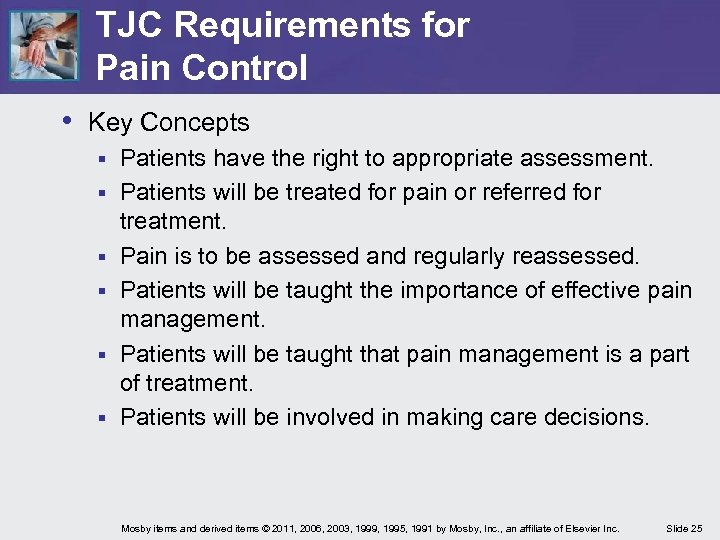 TJC Requirements for Pain Control

• Key Concepts
▪ Patients have the right to appropriate assessment.
▪ Patients will be treated for pain or referred for treatment.
▪ Pain is to be assessed and regularly reassessed.
▪ Patients will be taught the importance of effective pain management.
▪ Patients will be taught that pain management is a part of treatment.
▪ Patients will be involved in making care decisions.

Mosby items and derived items © 2011, 2006, 2003, 1999, 1995, 1991 by Mosby, Inc., an affiliate of Elsevier Inc. Slide 25